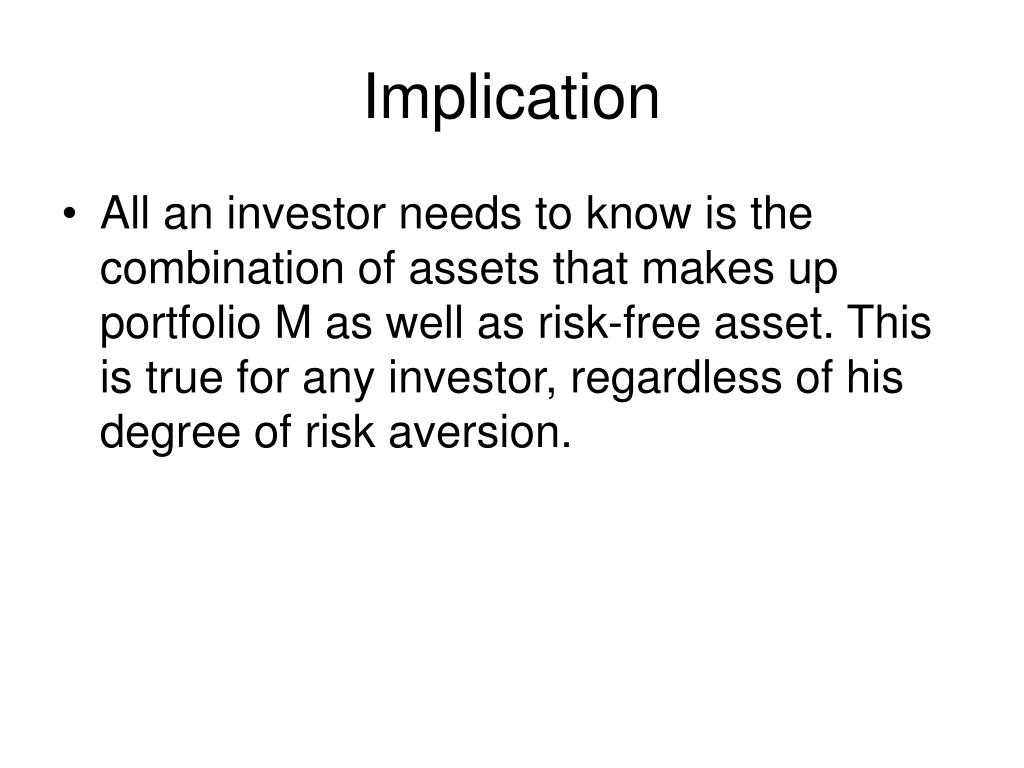 Implication

• All an investor needs to know is the combination of assets that makes up portfolio M as well as risk-free asset. This is true for any investor, regardless of his degree of risk aversion.